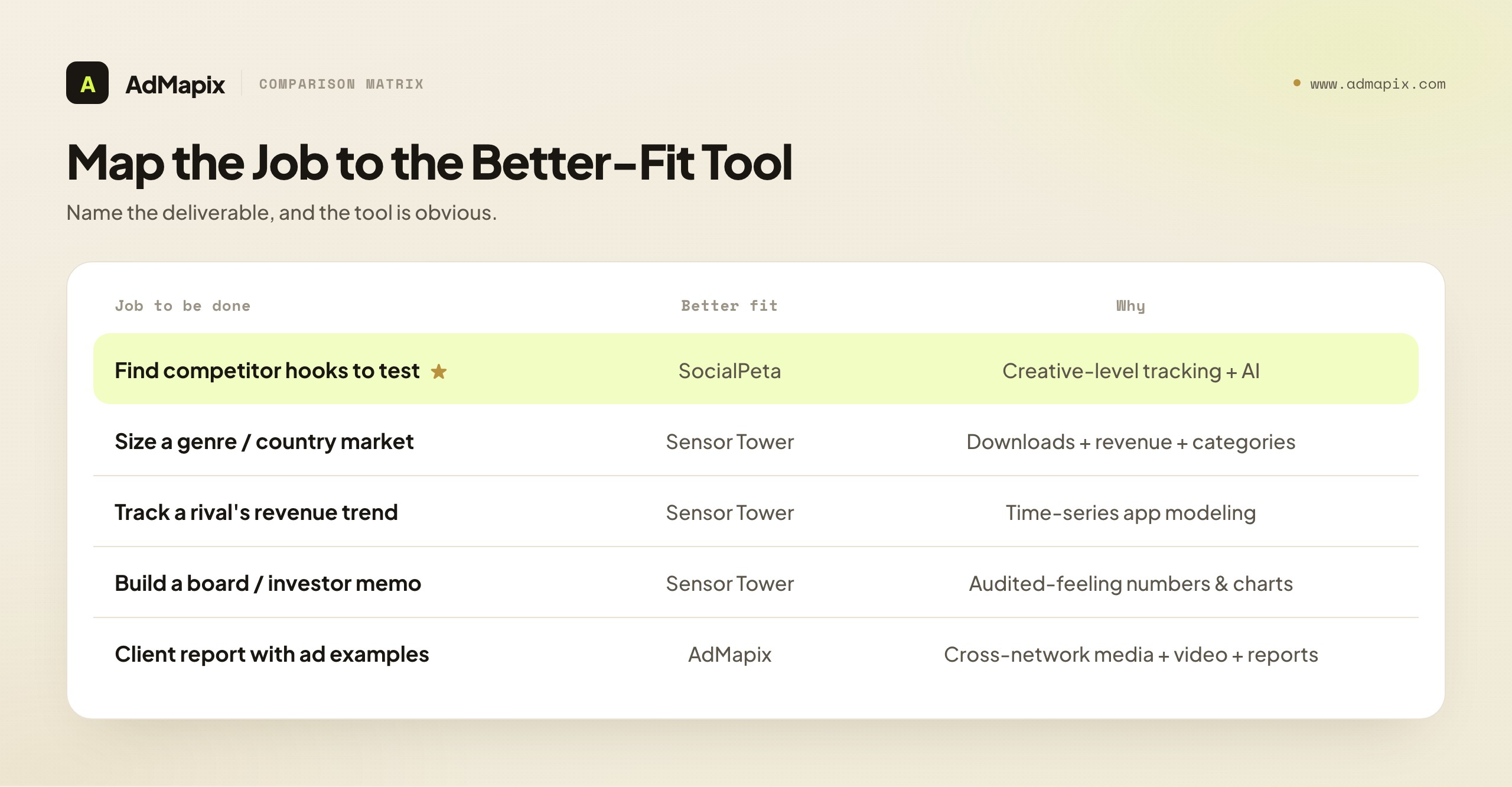 A AdMapix COMPARISON MATRIX

www.admapix.com

Map the Job to the Better-Fit Tool

Name the deliverable, and the tool is obvious.

| Job to be done | Better fit | Why |
|---|---|---|
| Find competitor hooks to test ★ | SocialPeta | Creative-level tracking + AI |
| Size a genre / country market | Sensor Tower | Downloads + revenue + categories |
| Track a rival's revenue trend | Sensor Tower | Time-series app modeling |
| Build a board / investor memo | Sensor Tower | Audited-feeling numbers & charts |
| Client report with ad examples | AdMapix | Cross-network media + video + reports |